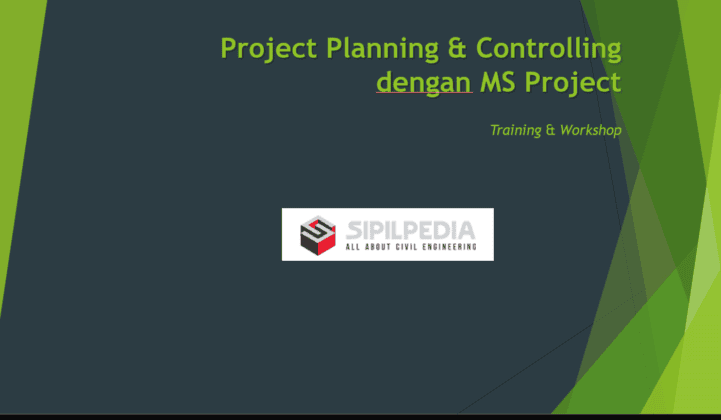 Project Planning & Controlling dengan MS Project

Training & Workshop

SIPILPEDIA
ALL ABOUT CIVIL ENGINEERING